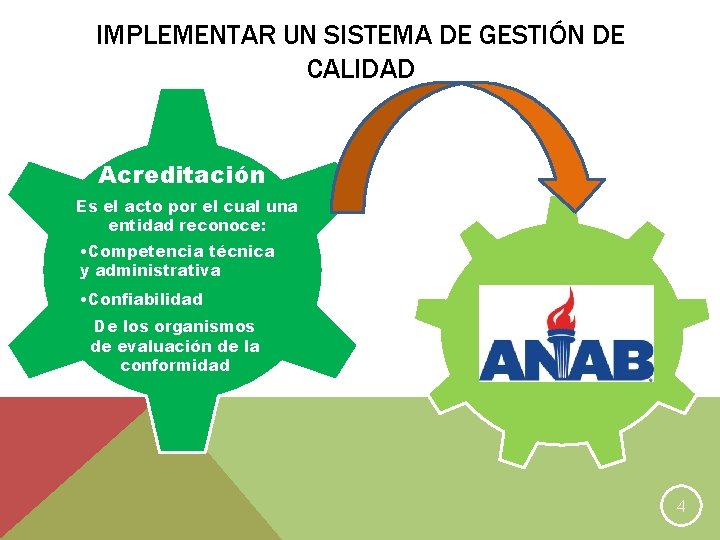 IMPLEMENTAR UN SISTEMA DE GESTIÓN DE CALIDAD

Acreditación

Es el acto por el cual una entidad reconoce:

•Competencia técnica y administrativa

•Confiabilidad

De los organismos de evaluación de la conformidad

ANAB

4